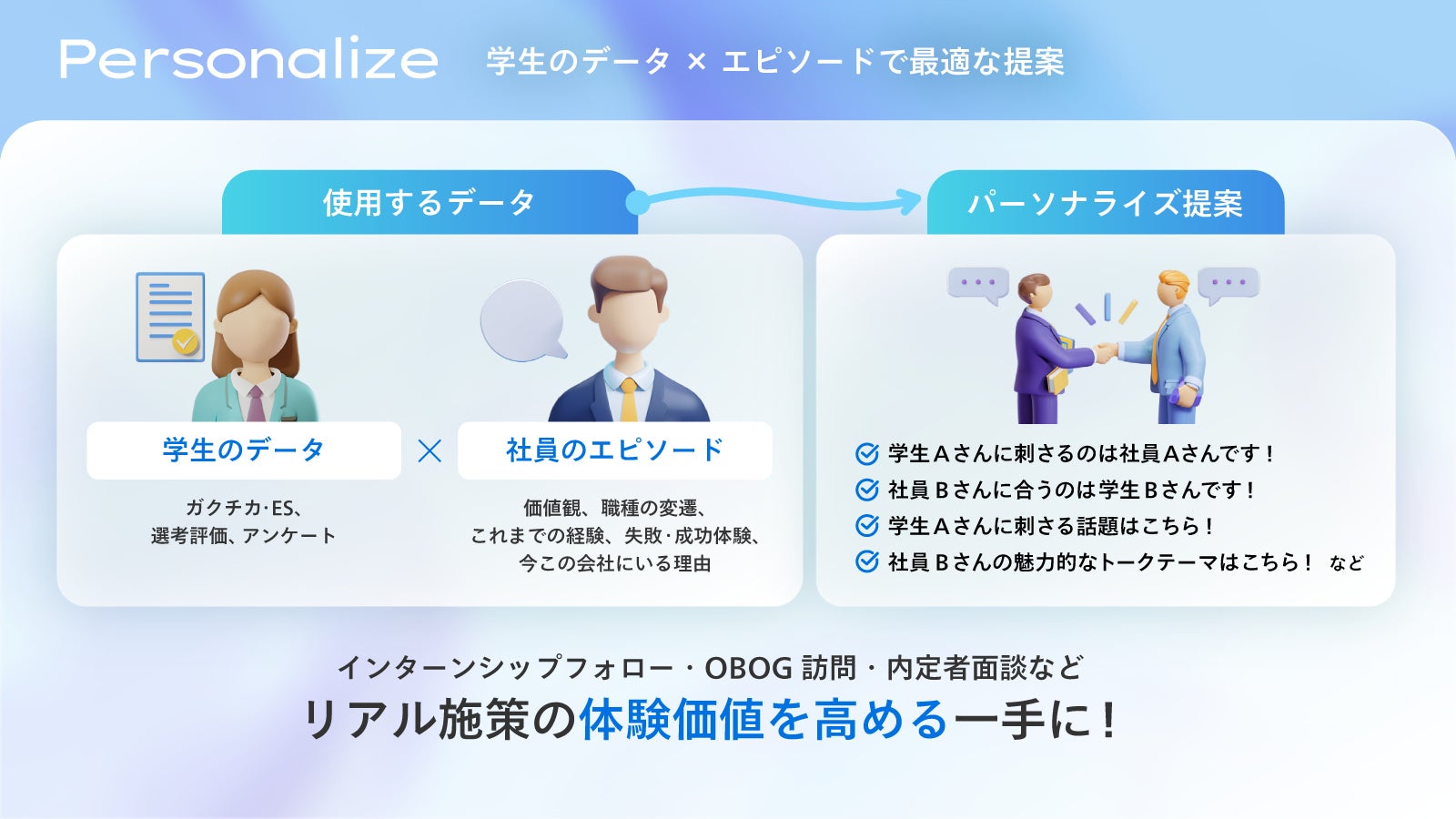 Personalize 学生のデータ × エピソードで最適な提案

使用するデータ

パーソナライズ提案

学生のデータ × 社員のエピソード

ガクチカ·ES、
選考評価、アンケート

価値観、職種の変遷、
これまでの経験、失敗·成功体験、
今この会社にいる理由

学生Aさんに刺さるのは社員Aさんです！
社員Bさんに合うのは学生Bさんです！
学生Aさんに刺さる話題はこちら！
社員Bさんの魅力的なトークテーマはこちら！ など

インターンシップフォロー・OBOG 訪問・内定者面談など
リアル施策の体験価値を高める一手に！